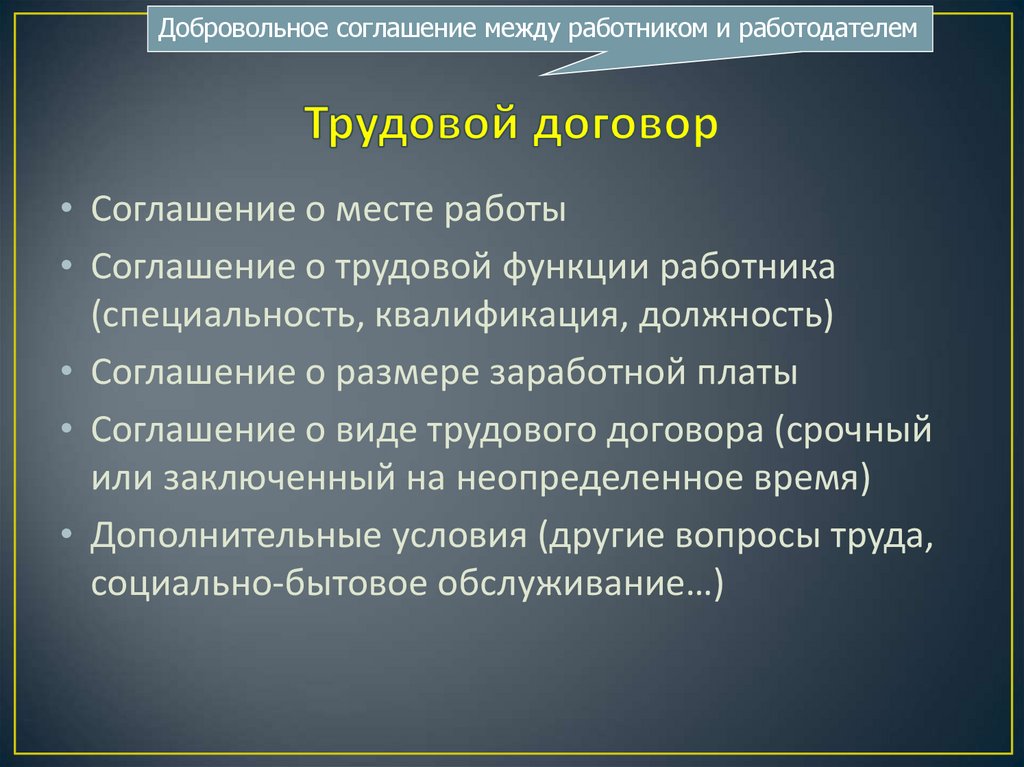 Добровольное соглашение между работником и работодателем

Трудовой договор

• Соглашение о месте работы
• Соглашение о трудовой функции работника (специальность, квалификация, должность)
• Соглашение о размере заработной платы
• Соглашение о виде трудового договора (срочный или заключенный на неопределенное время)
• Дополнительные условия (другие вопросы труда, социально-бытовое обслуживание…)